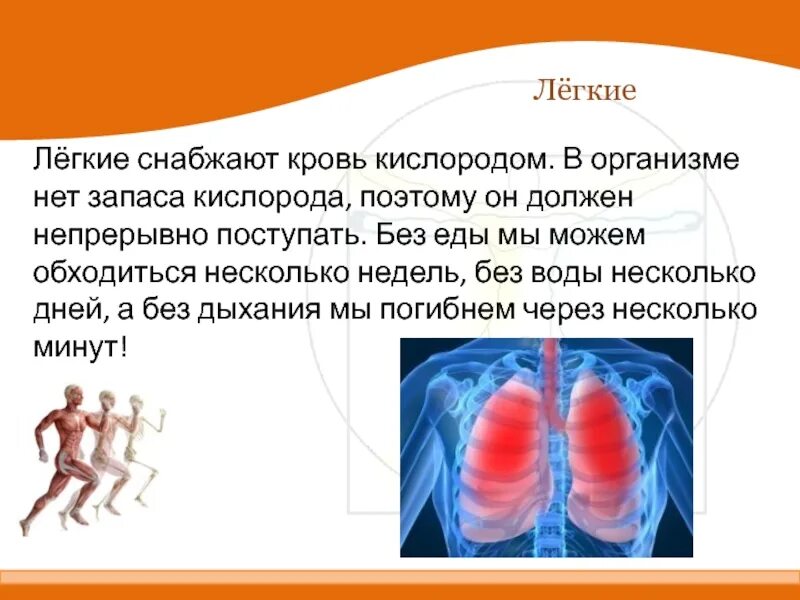 Лёгкие

Лёгкие снабжают кровь кислородом. В организме нет запаса кислорода, поэтому он должен непрерывно поступать. Без еды мы можем обходиться несколько недель, без воды несколько дней, а без дыхания мы погибнем через несколько минут!